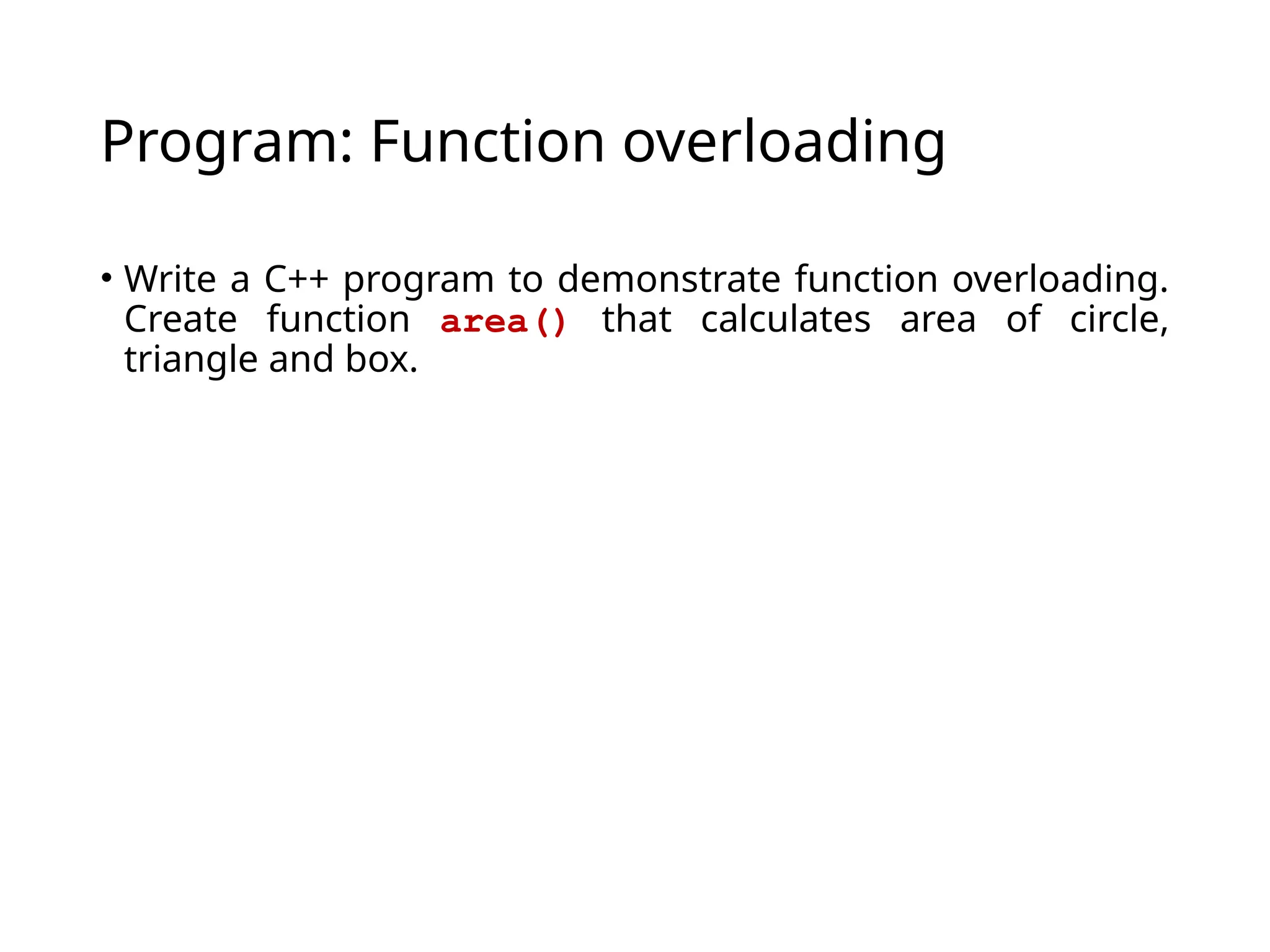 Program: Function overloading

• Write a C++ program to demonstrate function overloading. Create function area() that calculates area of circle, triangle and box.